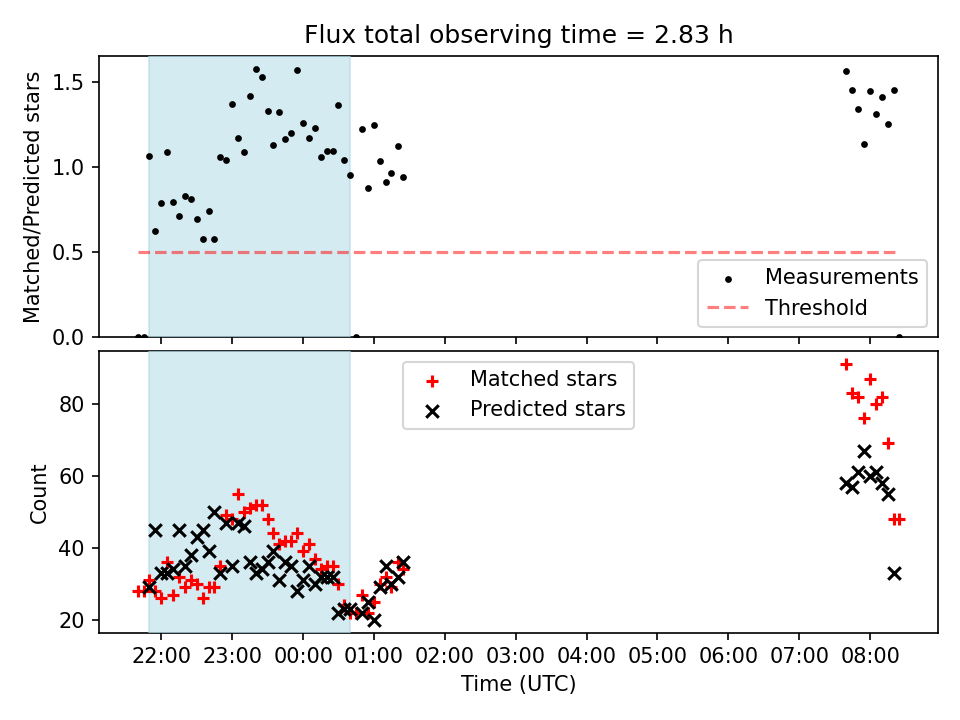 Flux total observing time = 2.83 h

Matched/Predicted stars

1.5
1.0
0.5
0.0

Measurements
Threshold

Matched stars
Predicted stars

Count

80
60
40
20

22:00 23:00 00:00 01:00 02:00 03:00 04:00 05:00 06:00 07:00 08:00

Time (UTC)